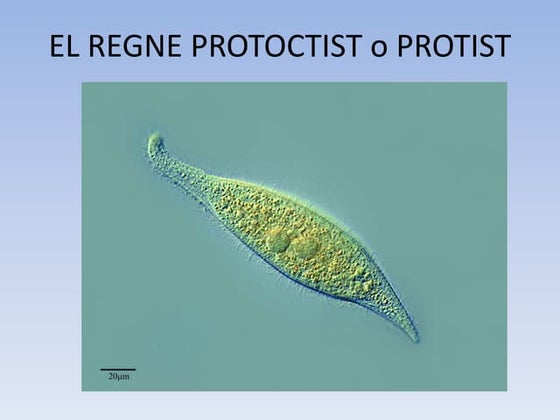 EL REGNE PROTOCTIST o PROTIST

20μm